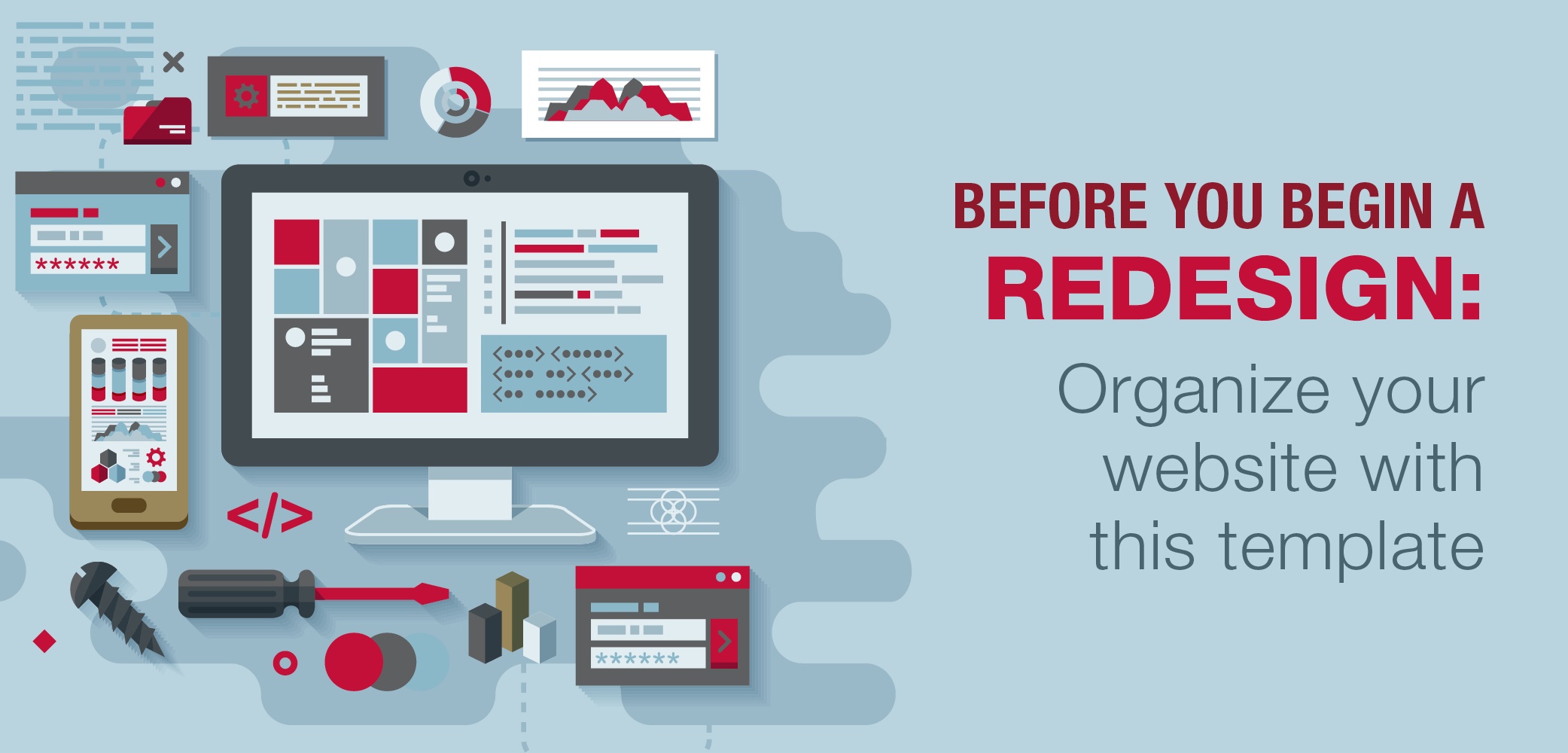 BEFORE YOU BEGIN A
REDESIGN:
Organize your website with this template